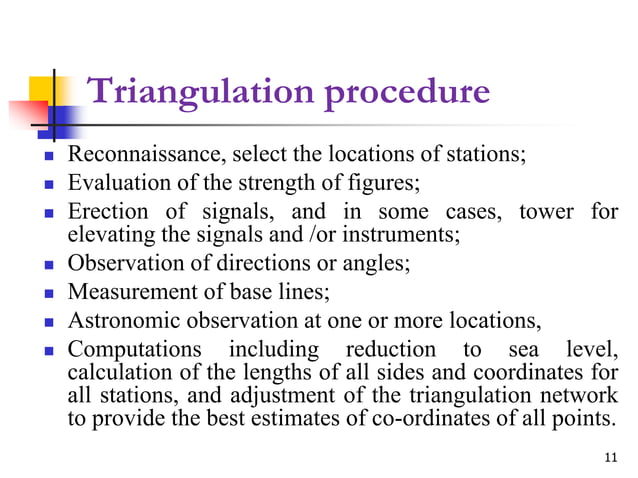 Triangulation procedure

- Reconnaissance, select the locations of stations;
- Evaluation of the strength of figures;
- Erection of signals, and in some cases, tower for elevating the signals and /or instruments;
- Observation of directions or angles;
- Measurement of base lines;
- Astronomic observation at one or more locations,
- Computations including reduction to sea level, calculation of the lengths of all sides and coordinates for all stations, and adjustment of the triangulation network to provide the best estimates of co-ordinates of all points.

11